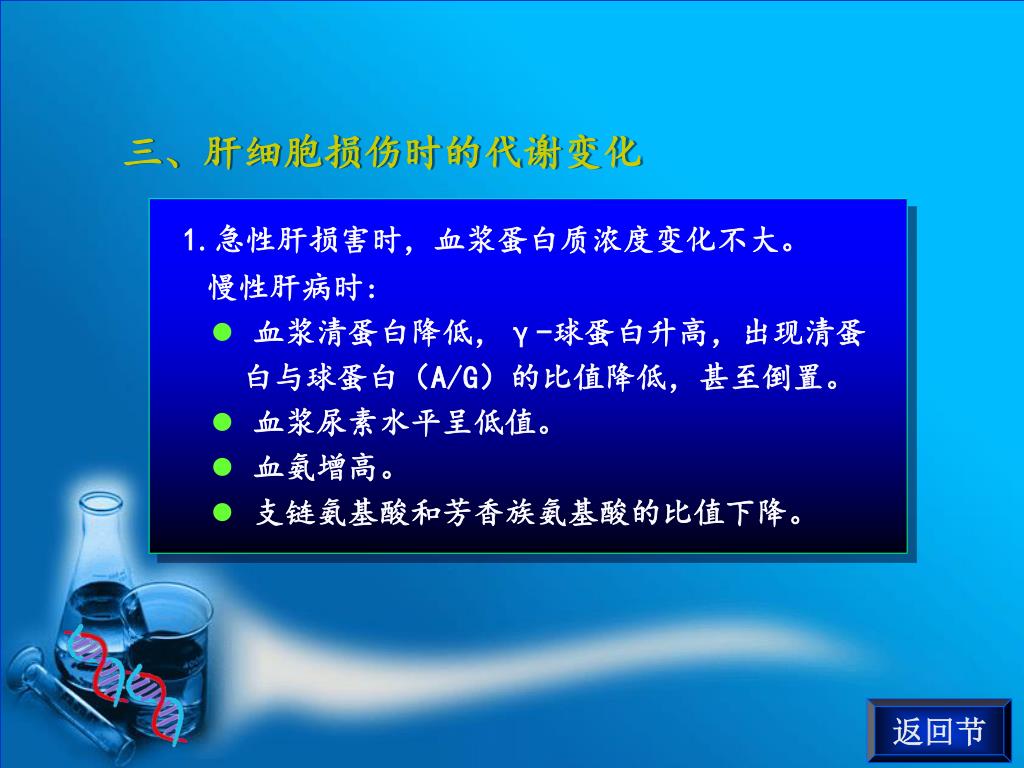 三、肝细胞损伤时的代谢变化

1.急性肝损害时，血浆蛋白质浓度变化不大。

慢性肝病时：

● 血浆清蛋白降低，γ-球蛋白升高，出现清蛋白与球蛋白（A/G）的比值降低，甚至倒置。

● 血浆尿素水平呈低值。

● 血氨增高。

● 支链氨基酸和芳香族氨基酸的比值下降。

返回节